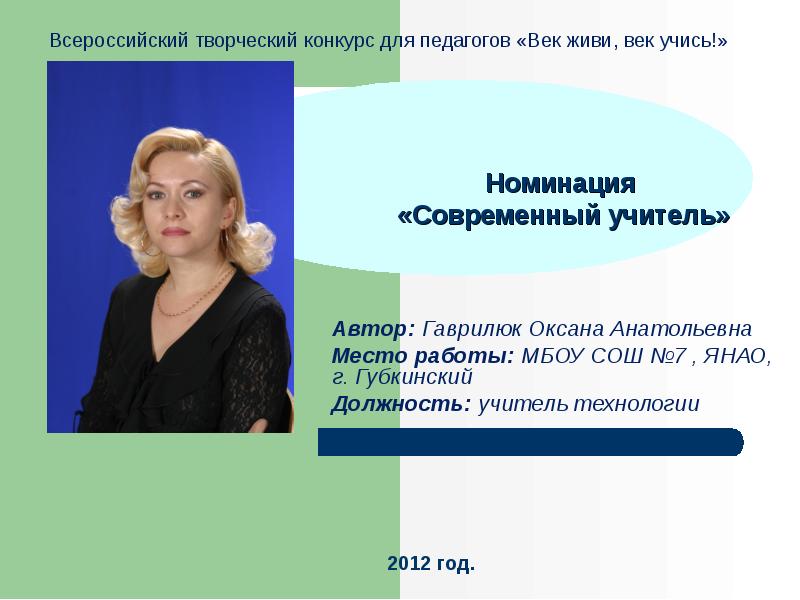 Всероссийский творческий конкурс для педагогов «Век живи, век учись!»

Номинация
«Современный учитель»

Автор: Гаврилюк Оксана Анатольевна
Место работы: МБОУ СОШ №7 , ЯНАО, г. Губкинский
Должность: учитель технологии

2012 год.